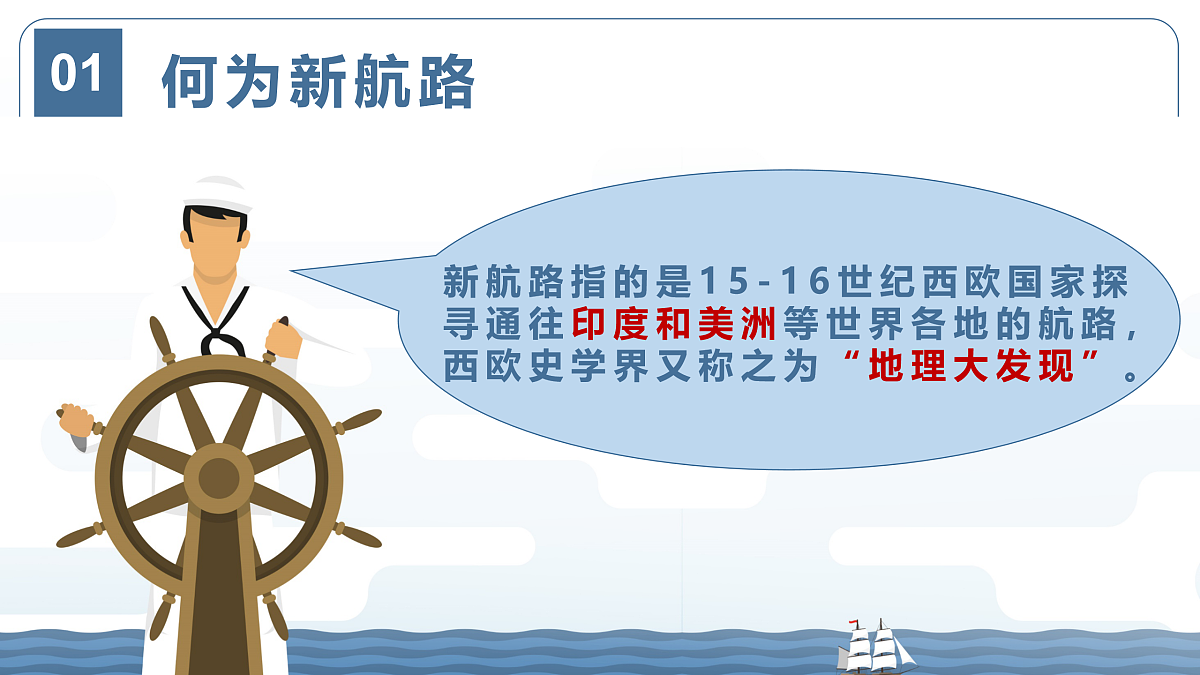 01 何为新航路

新航路指的是15-16世纪西欧国家探寻通往印度和美洲等世界各地的航路，西欧史学界又称之为“地理大发现”。